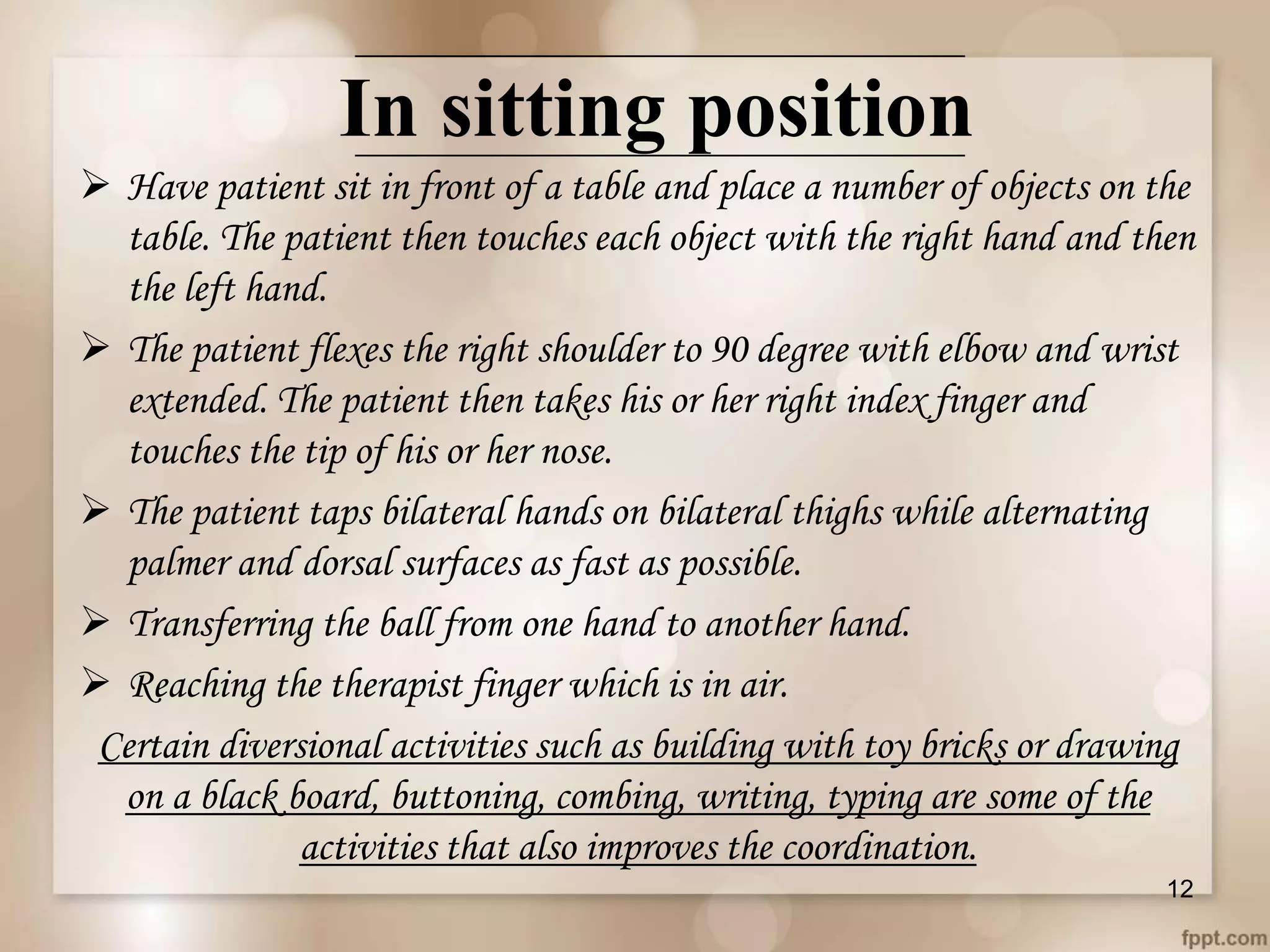 In sitting position

➢ Have patient sit in front of a table and place a number of objects on the table. The patient then touches each object with the right hand and then the left hand.

➢ The patient flexes the right shoulder to 90 degree with elbow and wrist extended. The patient then takes his or her right index finger and touches the tip of his or her nose.

➢ The patient taps bilateral hands on bilateral thighs while alternating palmer and dorsal surfaces as fast as possible.

➢ Transferring the ball from one hand to another hand.

➢ Reaching the therapist finger which is in air.

Certain diversional activities such as building with toy bricks or drawing on a black board, buttoning, combing, writing, typing are some of the activities that also improves the coordination.

12

fppt.com